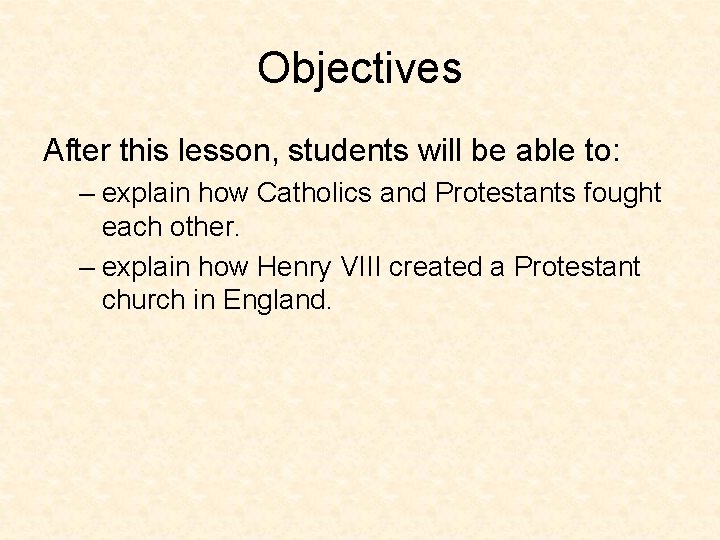 Objectives

After this lesson, students will be able to:

– explain how Catholics and Protestants fought each other.

– explain how Henry VIII created a Protestant church in England.